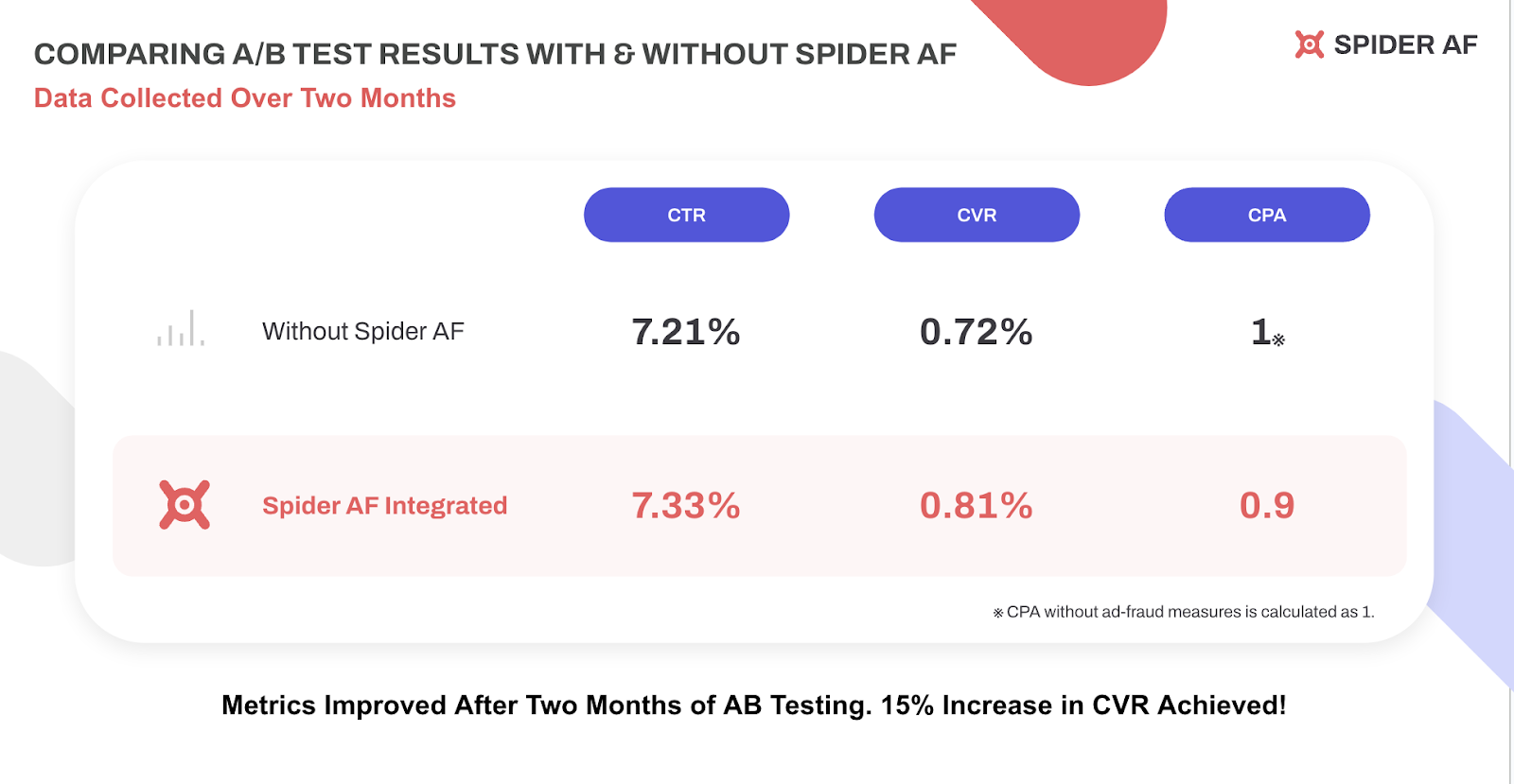 COMPARING A/B TEST RESULTS WITH & WITHOUT SPIDER AF

Data Collected Over Two Months

SPIDER AF

| | CTR | CVR | CPA |
|---|---|---|---|
| Without Spider AF | 7.21% | 0.72% | 1※ |
| Spider AF Integrated | 7.33% | 0.81% | 0.9 |

※ CPA without ad-fraud measures is calculated as 1.

Metrics Improved After Two Months of AB Testing. 15% Increase in CVR Achieved!